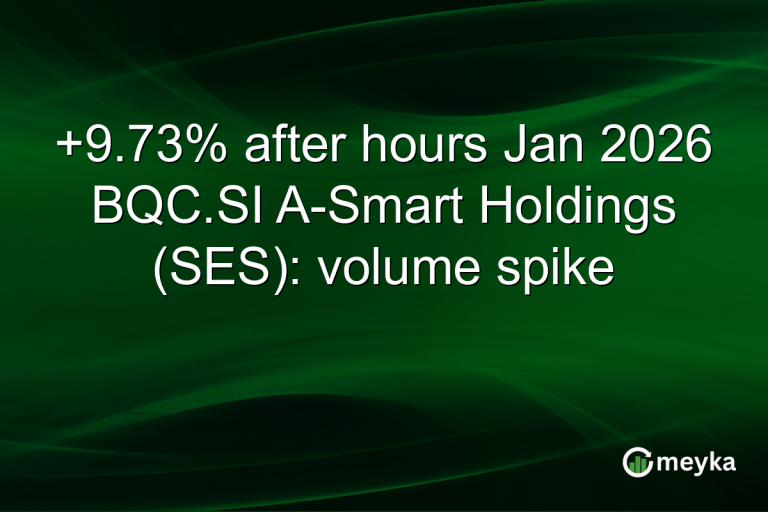 +9.73% after hours Jan 2026 BQC.SI A-Smart Holdings (SES): volume spike

meyka